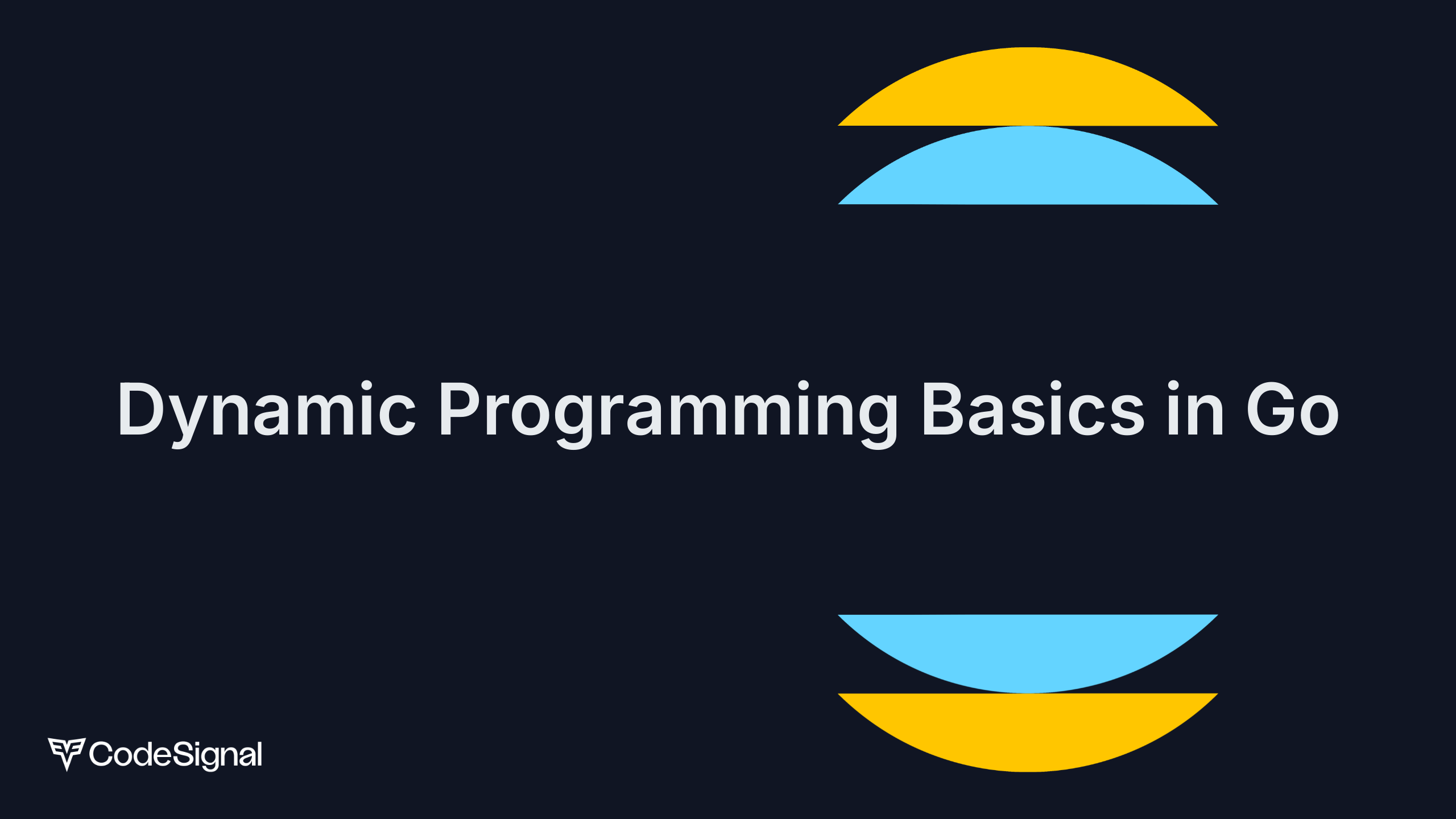 Dynamic Programming Basics in Go

CodeSignal